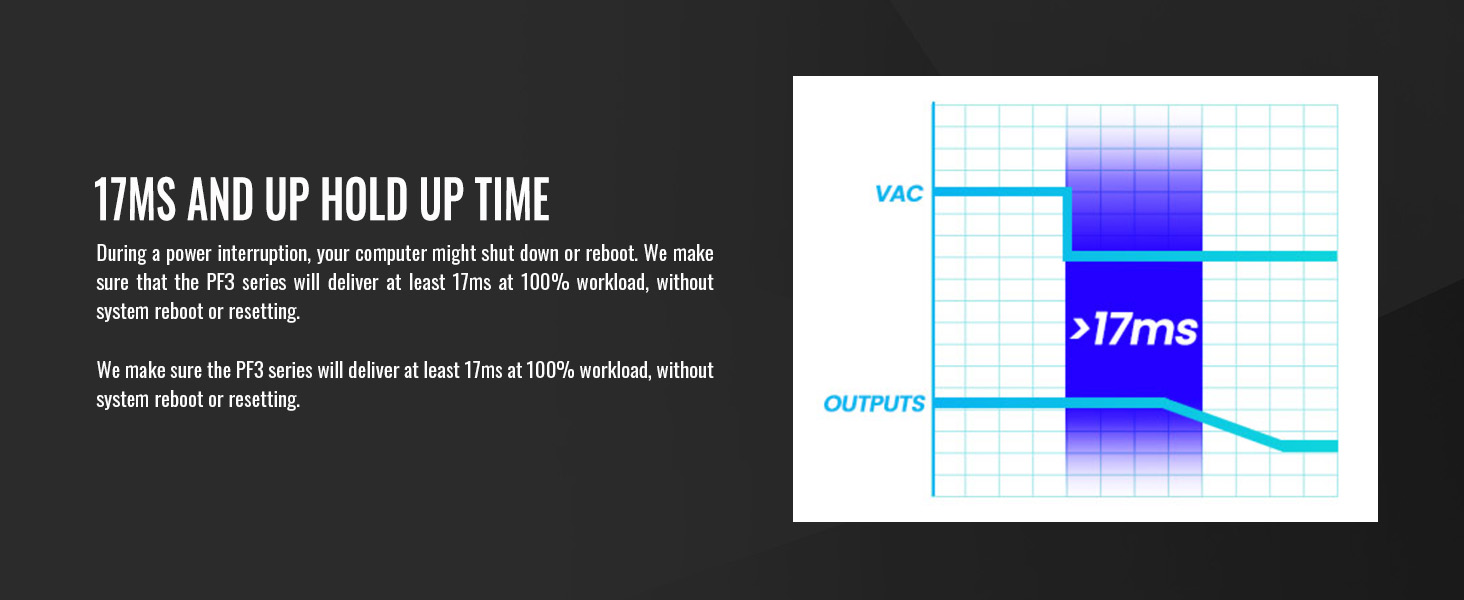 17MS AND UP HOLD UP TIME

During a power interruption, your computer might shut down or reboot. We make sure that the PF3 series will deliver at least 17ms at 100% workload, without system reboot or resetting.

We make sure the PF3 series will deliver at least 17ms at 100% workload, without system reboot or resetting.

VAC

>17ms

OUTPUTS